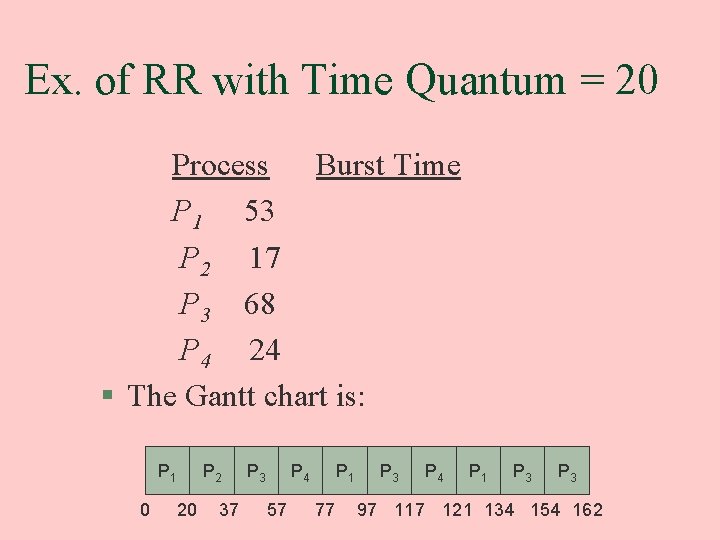 Ex. of RR with Time Quantum = 20

| Process | Burst Time |
|---|---|
| $P_1$ | 53 |
| $P_2$ | 17 |
| $P_3$ | 68 |
| $P_4$ | 24 |

▪ The Gantt chart is:

| $P_1$ | $P_2$ | $P_3$ | $P_4$ | $P_1$ | $P_3$ | $P_4$ | $P_1$ | $P_3$ | $P_3$ |
|---|---|---|---|---|---|---|---|---|---|

0 20 37 57 77 97 117 121 134 154 162